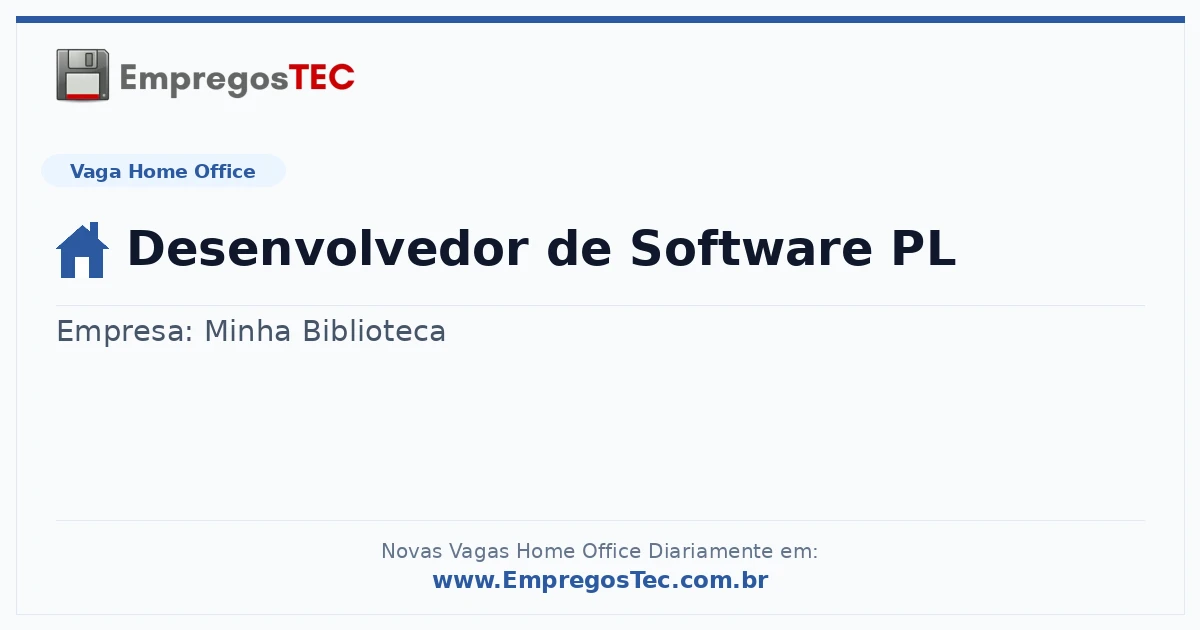 EmpregosTEC

Vaga Home Office

Desenvolvedor de Software PL

Empresa: Minha Biblioteca

Novas Vagas Home Office Diariamente em:
www.EmpregosTec.com.br